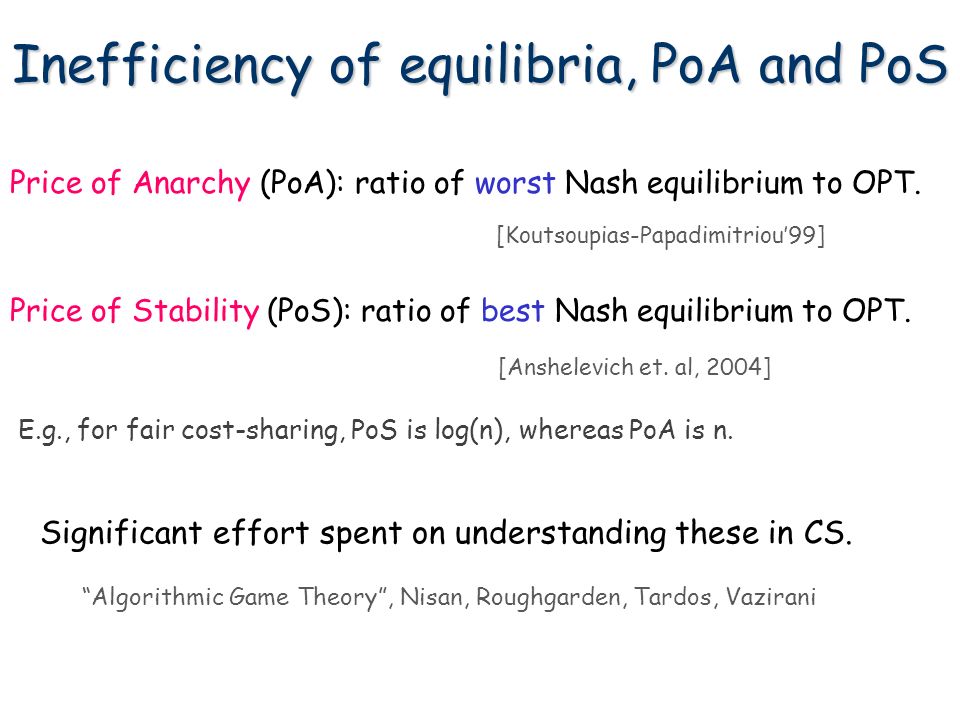 Inefficiency of equilibria, PoA and PoS

Price of Anarchy (PoA): ratio of worst Nash equilibrium to OPT.

[Koutsoupias-Papadimitriou'99]

Price of Stability (PoS): ratio of best Nash equilibrium to OPT.

[Anshelevich et. al, 2004]

E.g., for fair cost-sharing, PoS is log(n), whereas PoA is n.

Significant effort spent on understanding these in CS.

"Algorithmic Game Theory", Nisan, Roughgarden, Tardos, Vazirani